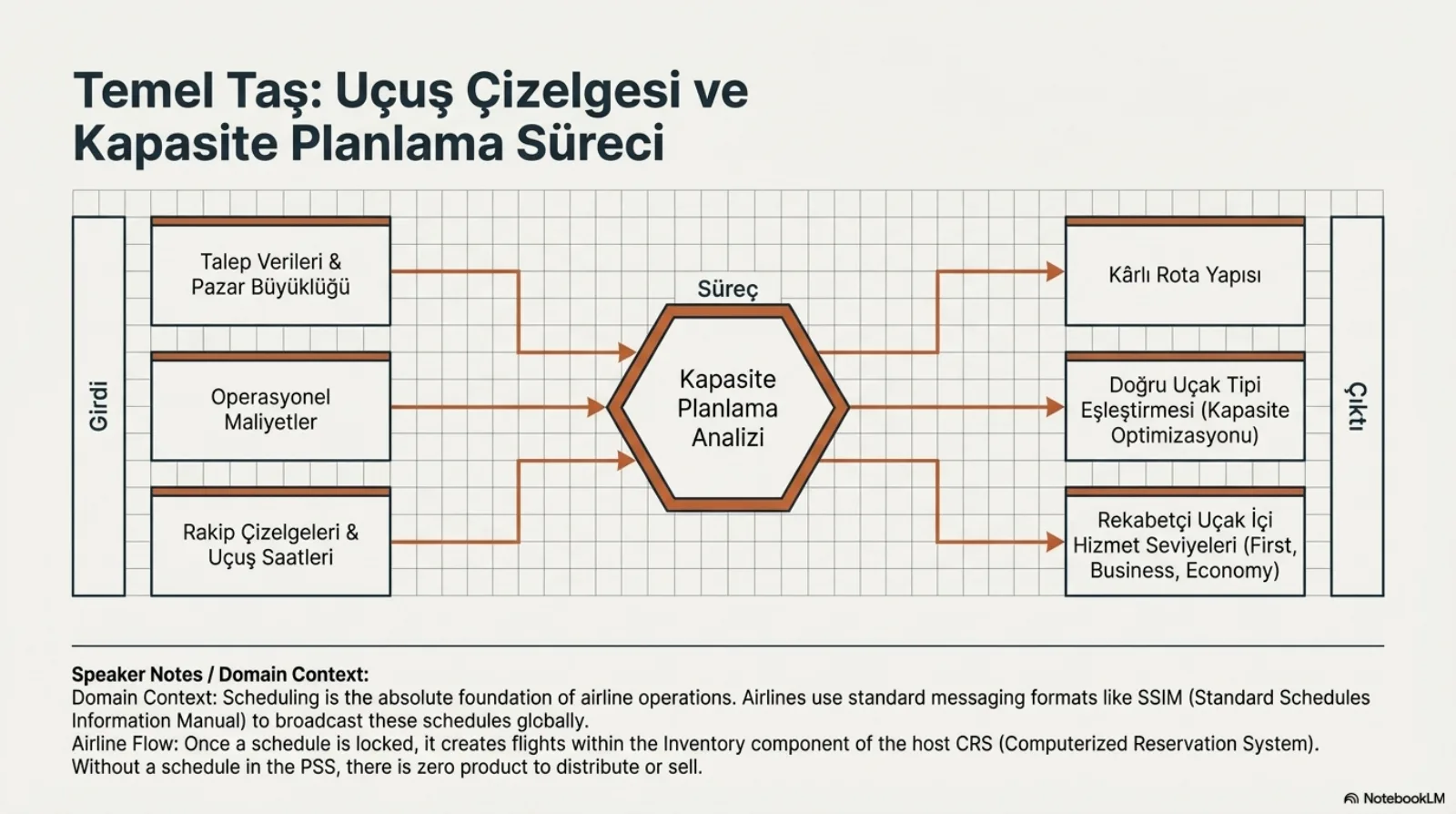 Temel Taş: Uçuş Çizelgesi ve Kapasite Planlama Süreci

Girdi

Talep Verileri & Pazar Büyüklüğü

Operasyonel Maliyetler

Rakip Çizelgeleri & Uçuş Saatleri

Süreç

Kapasite Planlama Analizi

Kârlı Rota Yapısı

Doğru Uçak Tipi Eşleştirmesi (Kapasite Optimizasyonu)

Rekabetçi Uçak İçi Hizmet Seviyeleri (First, Business, Economy)

Çıktı

Speaker Notes / Domain Context:
Domain Context: Scheduling is the absolute foundation of airline operations. Airlines use standard messaging formats like SSIM (Standard Schedules Information Manual) to broadcast these schedules globally.
Airline Flow: Once a schedule is locked, it creates flights within the Inventory component of the host CRS (Computerized Reservation System). Without a schedule in the PSS, there is zero product to distribute or sell.

NotebookLM